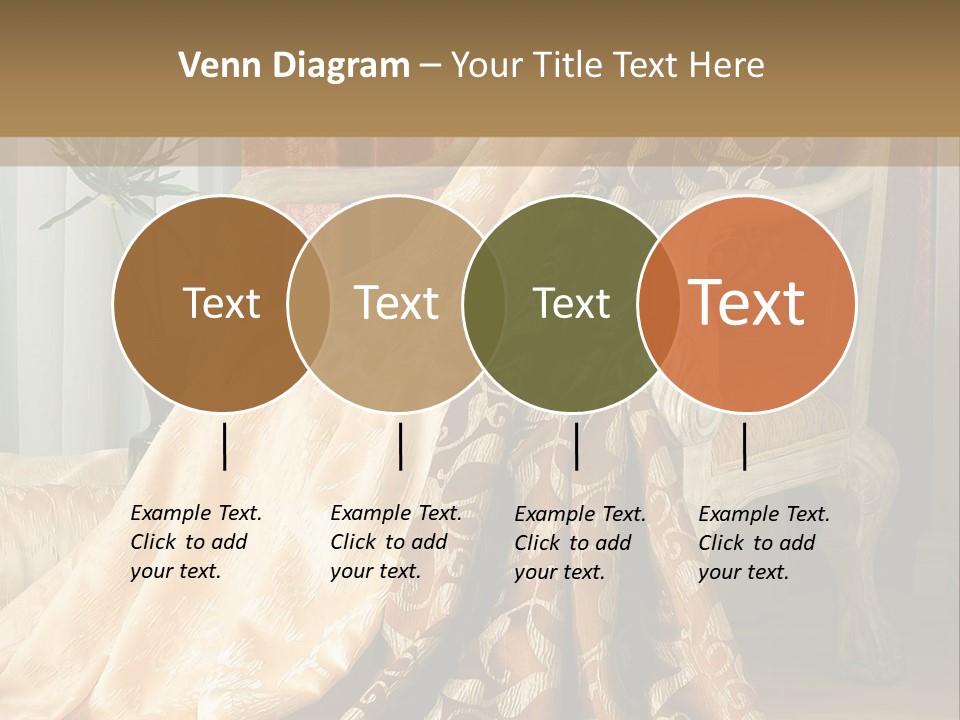 Venn Diagram – Your Title Text Here

Text

Text

Text

Text

Example Text. Click to add your text.

Example Text. Click to add your text.

Example Text. Click to add your text.

Example Text. Click to add your text.